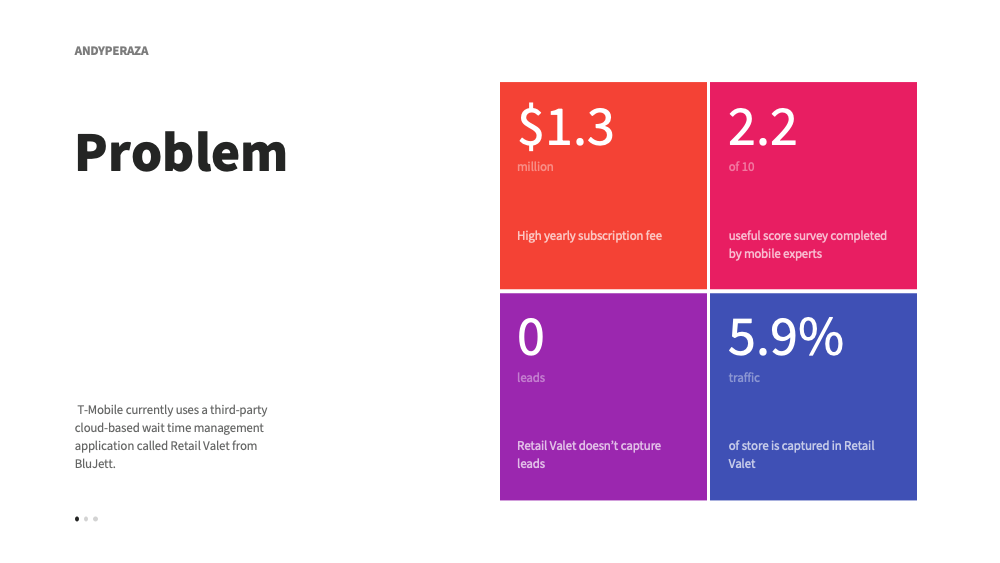 ANDYPERAZA

Problem

T-Mobile currently uses a third-party cloud-based wait time management application called Retail Valet from BluJett.

$1.3
million

High yearly subscription fee

2.2
of 10

useful score survey completed by mobile experts

0
leads

Retail Valet doesn't capture leads

5.9%
traffic

of store is captured in Retail Valet